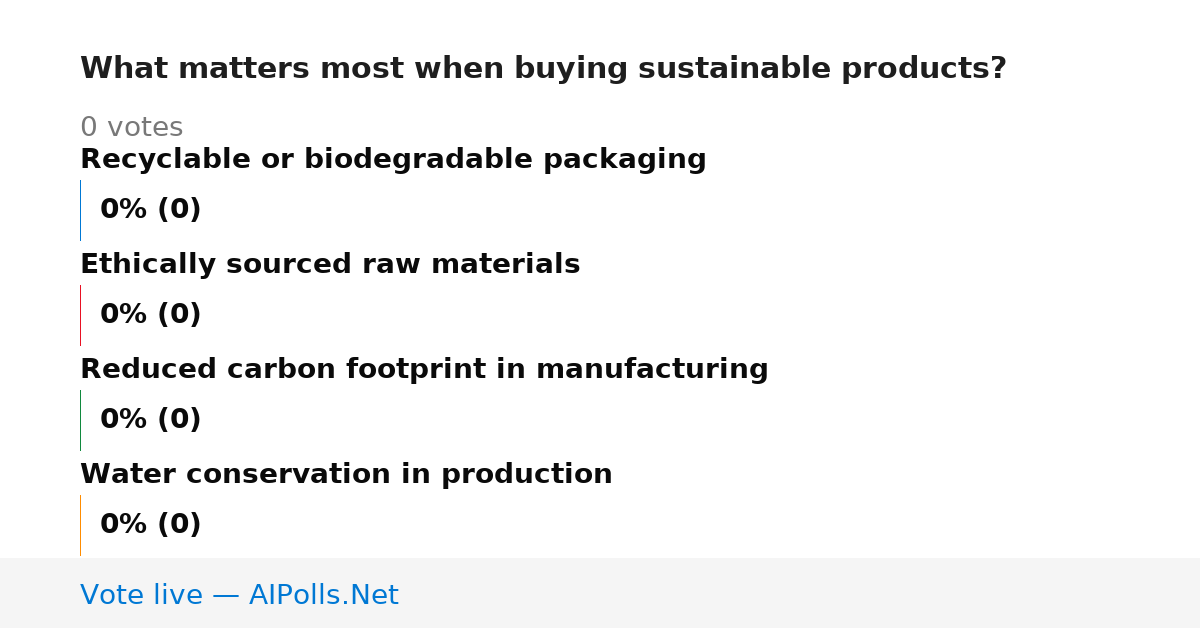 What matters most when buying sustainable products?

0 votes

Recyclable or biodegradable packaging

0% (0)

Ethically sourced raw materials

0% (0)

Reduced carbon footprint in manufacturing

0% (0)

Water conservation in production

0% (0)

Vote live — AIPolls.Net